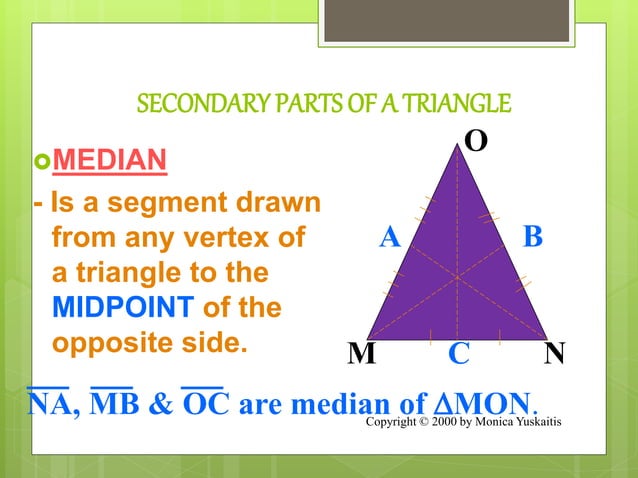 SECONDARY PARTS OF A TRIANGLE

MEDIAN

- Is a segment drawn from any vertex of a triangle to the MIDPOINT of the opposite side.

O
A
B
M
C
N

$\overline{NA}$, $\overline{MB}$ & $\overline{OC}$ are median of $\Delta MON$.

Copyright © 2000 by Monica Yuskaitis